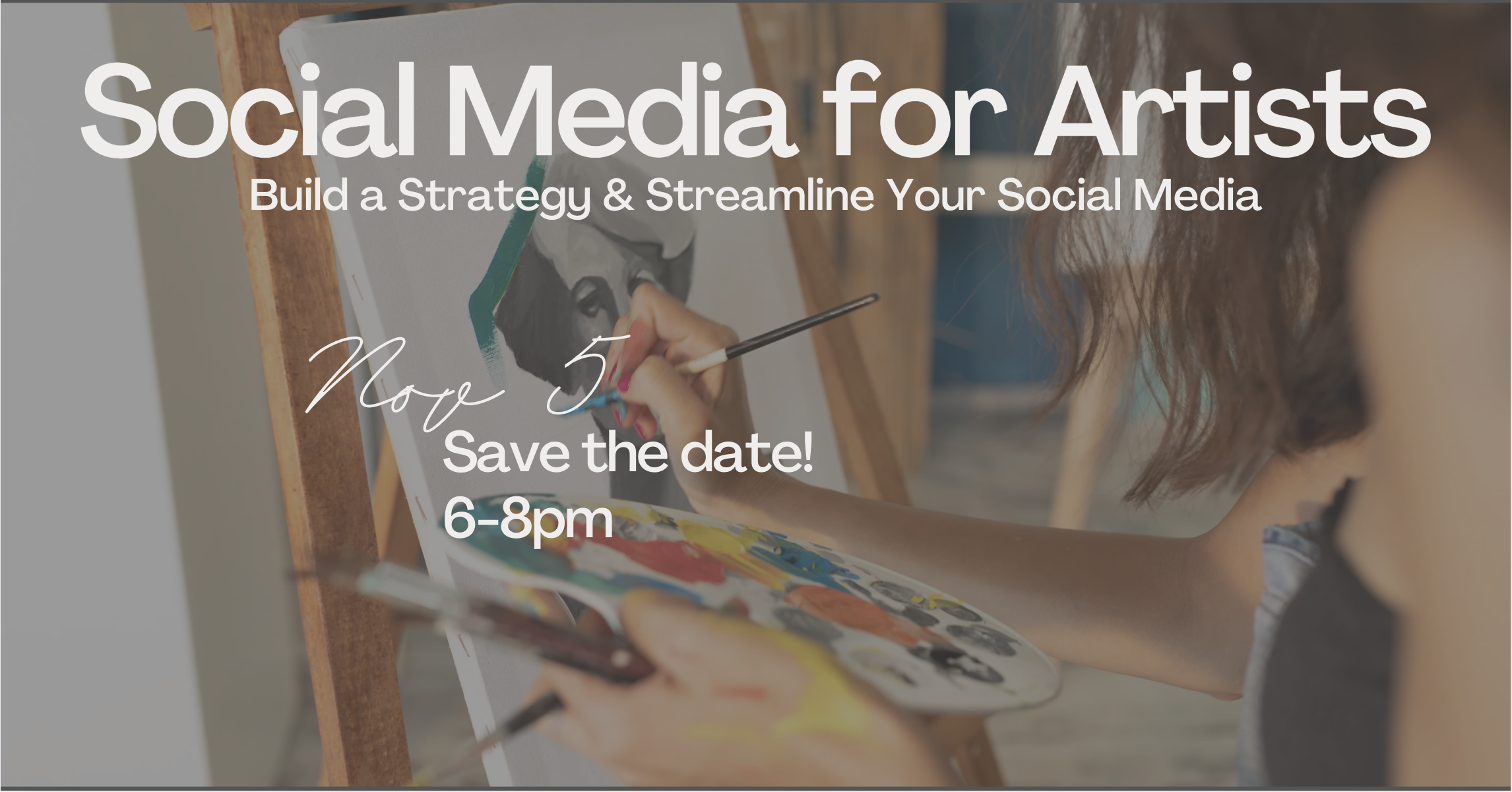 Social Media for Artists
Build a Strategy & Streamline Your Social Media

Nov 5
Save the date!
6-8pm